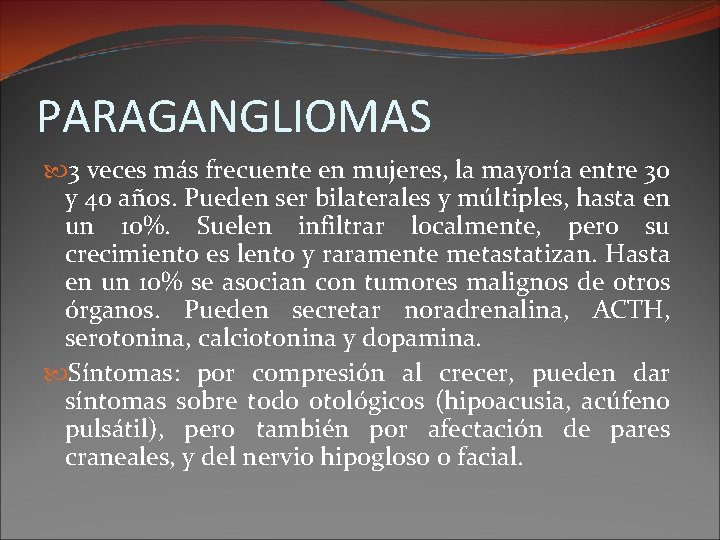 PARAGANGLIOMAS

3 veces más frecuente en mujeres, la mayoría entre 30 y 40 años. Pueden ser bilaterales y múltiples, hasta en un 10%. Suelen infiltrar localmente, pero su crecimiento es lento y raramente metastatizan. Hasta en un 10% se asocian con tumores malignos de otros órganos. Pueden secretar noradrenalina, ACTH, serotonina, calciotonina y dopamina.

Síntomas: por compresión al crecer, pueden dar síntomas sobre todo otológicos (hipoacusia, acúfeno pulsátil), pero también por afectación de pares craneales, y del nervio hipogloso o facial.